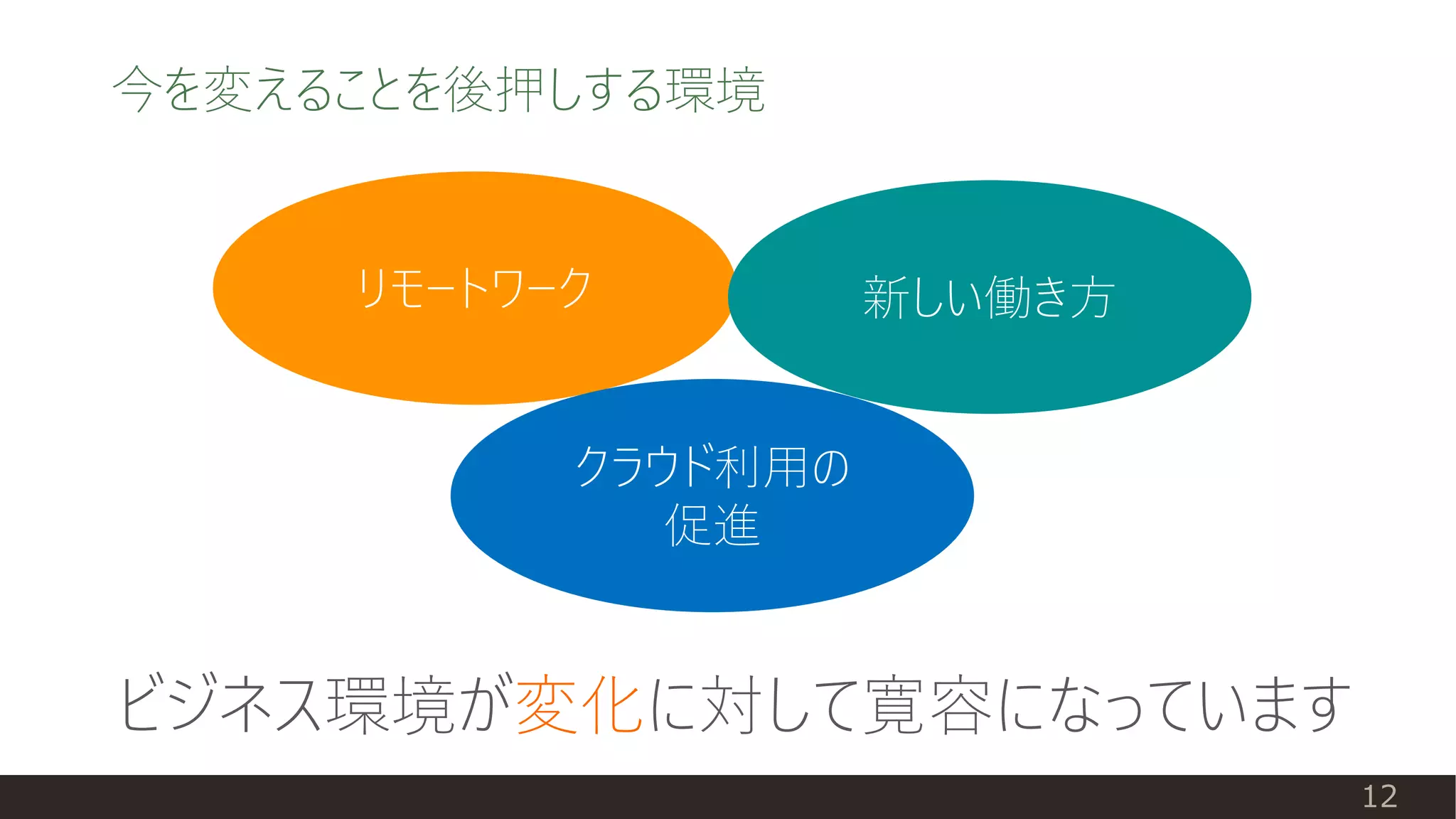 今を変えることを後押しする環境

リモートワーク

新しい働き方

クラウド利用の促進

ビジネス環境が変化に対して寛容になっています

12